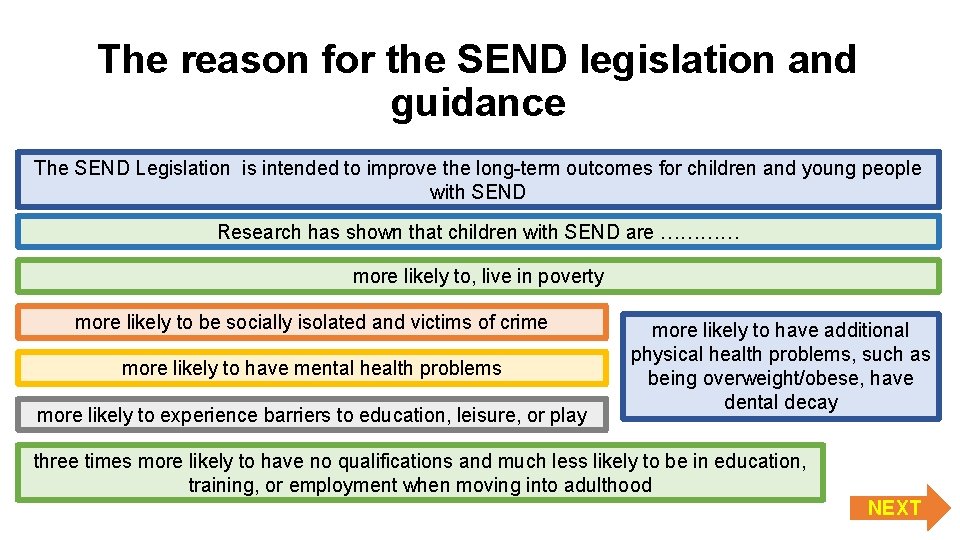 The reason for the SEND legislation and guidance

The SEND Legislation  is intended to improve the long-term outcomes for children and young people with SEND

Research has shown that children with SEND are …………

more likely to, live in poverty

more likely to be socially isolated and victims of crime

more likely to have mental health problems

more likely to experience barriers to education, leisure, or play

more likely to have additional physical health problems, such as being overweight/obese, have dental decay

three times more likely to have no qualifications and much less likely to be in education, training, or employment when moving into adulthood

NEXT